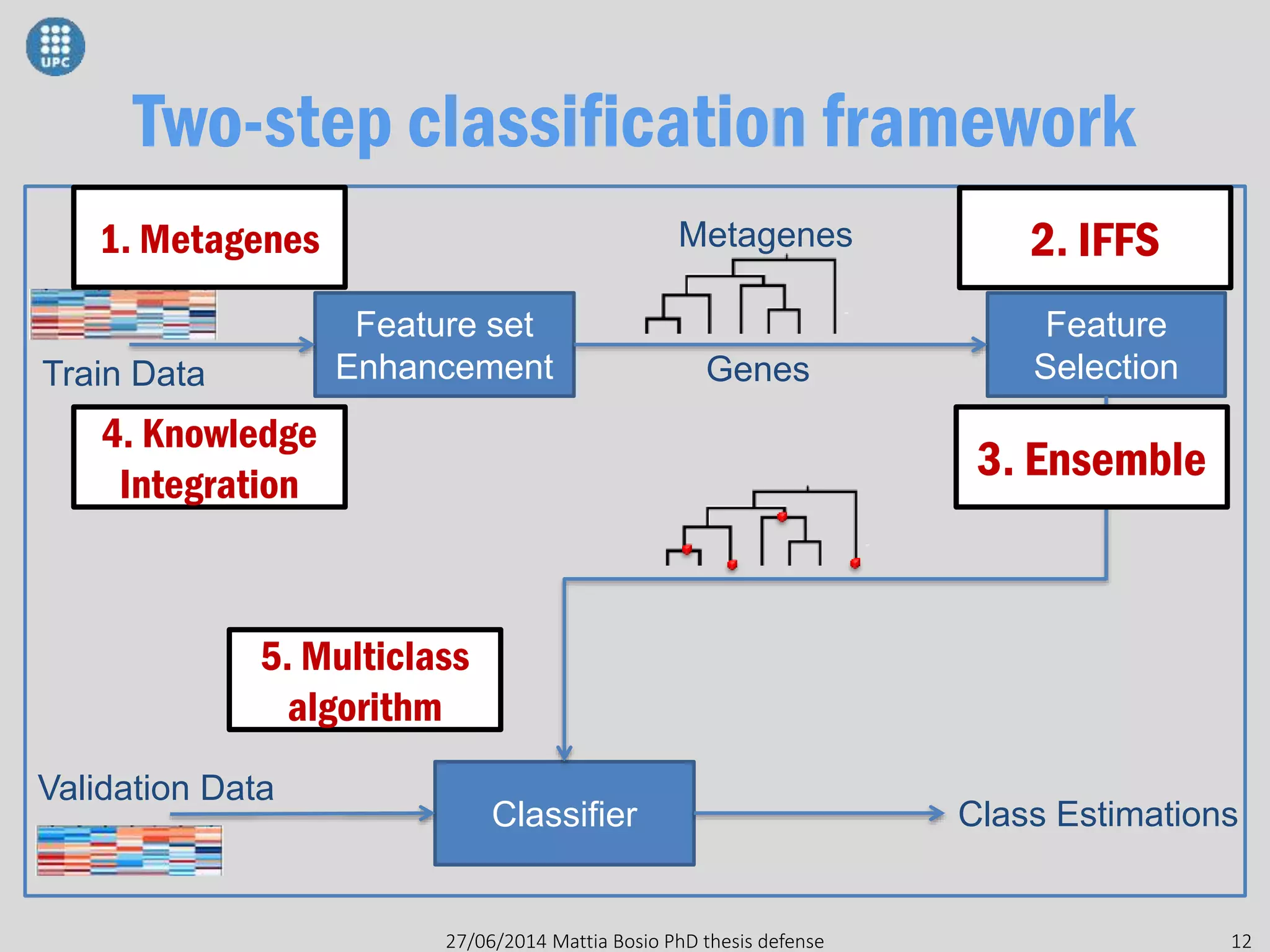 UPC

Two-step classification framework

1. Metagenes

Metagenes

2. IFFS

Train Data

Feature set Enhancement

Genes

Feature Selection

4. Knowledge Integration

3. Ensemble

5. Multiclass algorithm

Validation Data

Classifier

Class Estimations

27/06/2014 Mattia Bosio PhD thesis defense

12